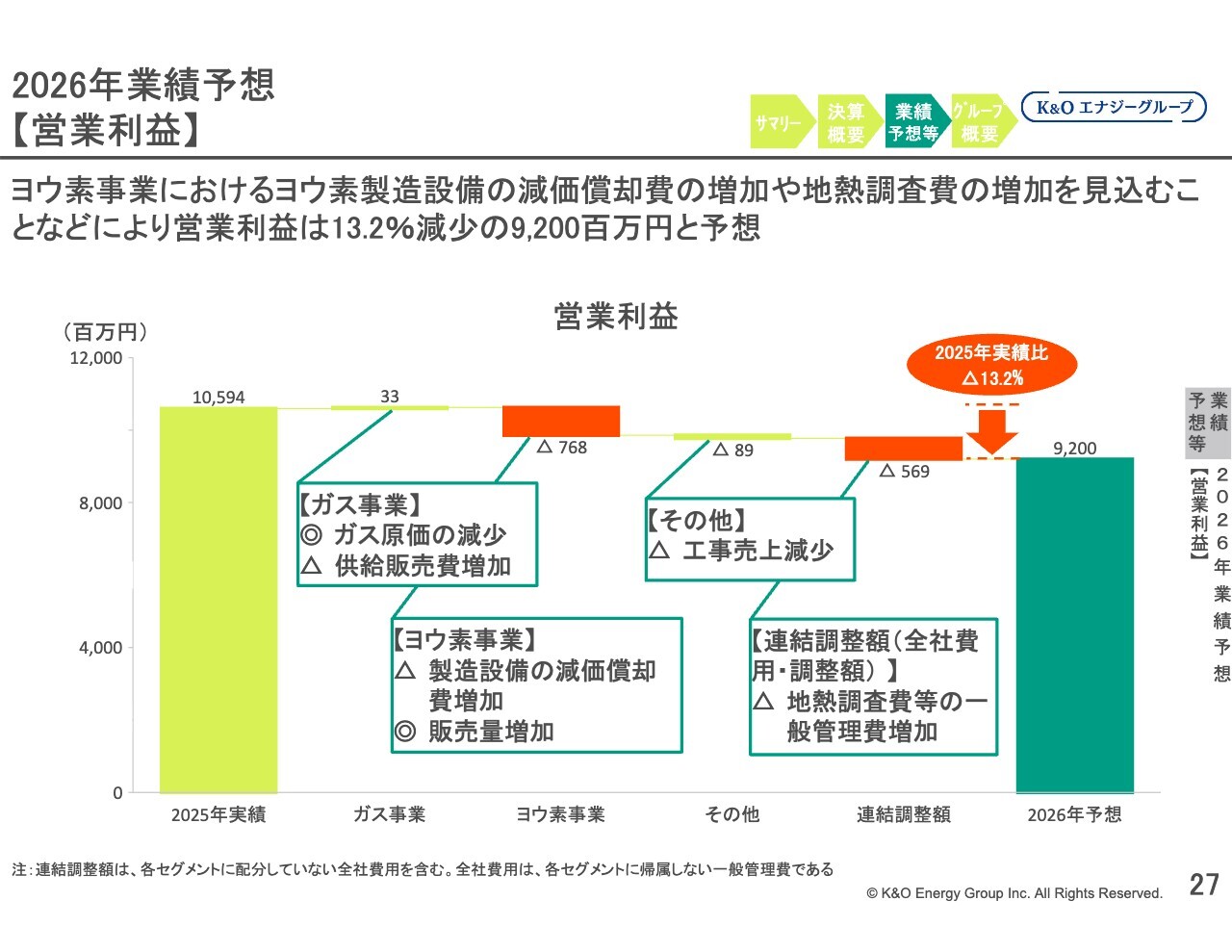 2026年業績予想
【営業利益】

サマリー
決算概要
業績予想等
グループ概要
K&O エナジーグループ

ヨウ素事業におけるヨウ素製造設備の減価償却費の増加や地熱調査費の増加を見込むことなどにより営業利益は13.2%減少の9,200百万円と予想

営業利益

（百万円）
12,000
8,000
4,000
0

10,594
33
△ 768
△ 89
△ 569
9,200

2025年実績比
△13.2%

【ガス事業】
◎ ガス原価の減少
△ 供給販売費増加

【ヨウ素事業】
△ 製造設備の減価償却費増加
◎ 販売量増加

【その他】
△ 工事売上減少

【連結調整額（全社費用・調整額）】
△ 地熱調査費等の一般管理費増加

2025年実績
ガス事業
ヨウ素事業
その他
連結調整額
2026年予想

業績予想等
2026年業績予想【営業利益】

注：連結調整額は、各セグメントに配分していない全社費用を含む。全社費用は、各セグメントに帰属しない一般管理費である

© K&O Energy Group Inc. All Rights Reserved.
27